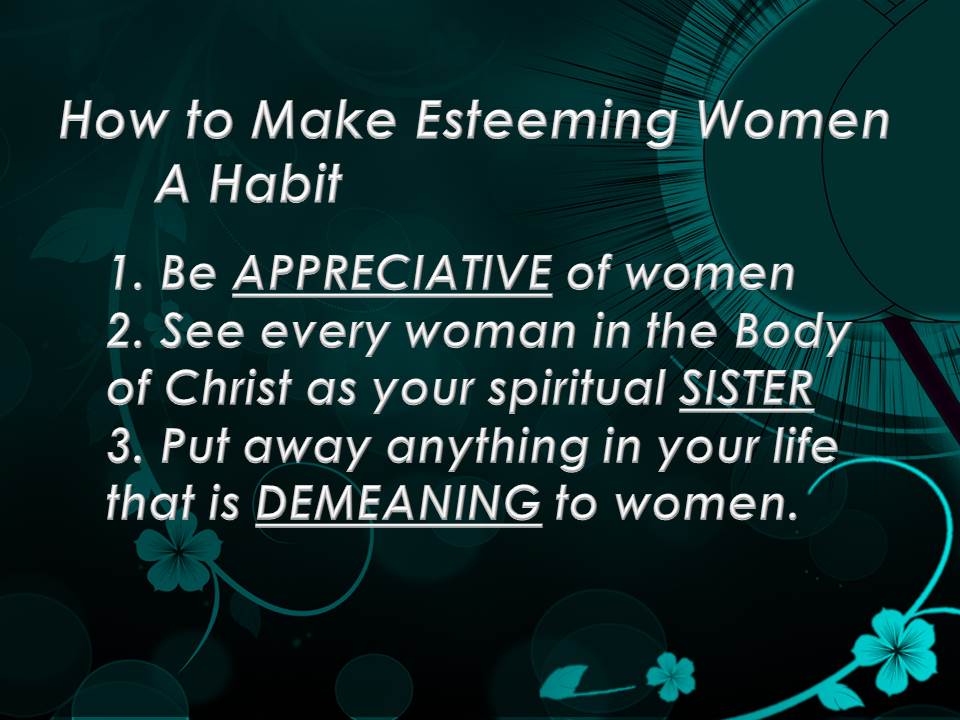 How to Make Esteeming Women A Habit

1. Be APPRECIATIVE of women
2. See every woman in the Body of Christ as your spiritual SISTER
3. Put away anything in your life that is DEMEANING to women.